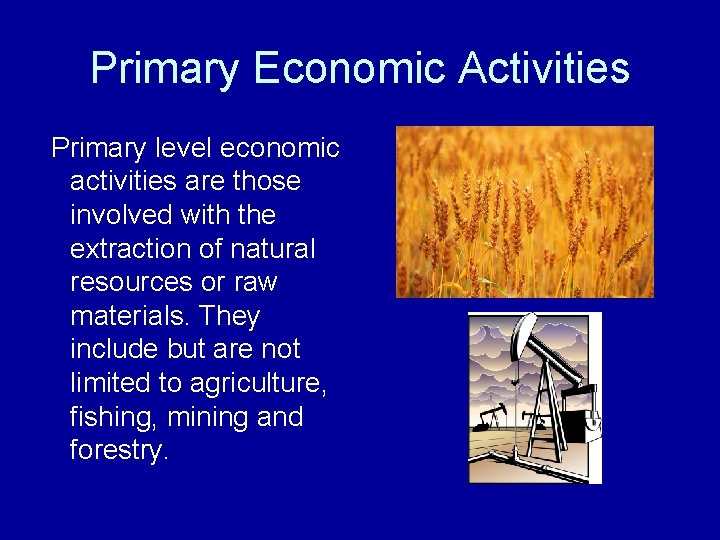 Primary Economic Activities

Primary level economic activities are those involved with the extraction of natural resources or raw materials. They include but are not limited to agriculture, fishing, mining and forestry.